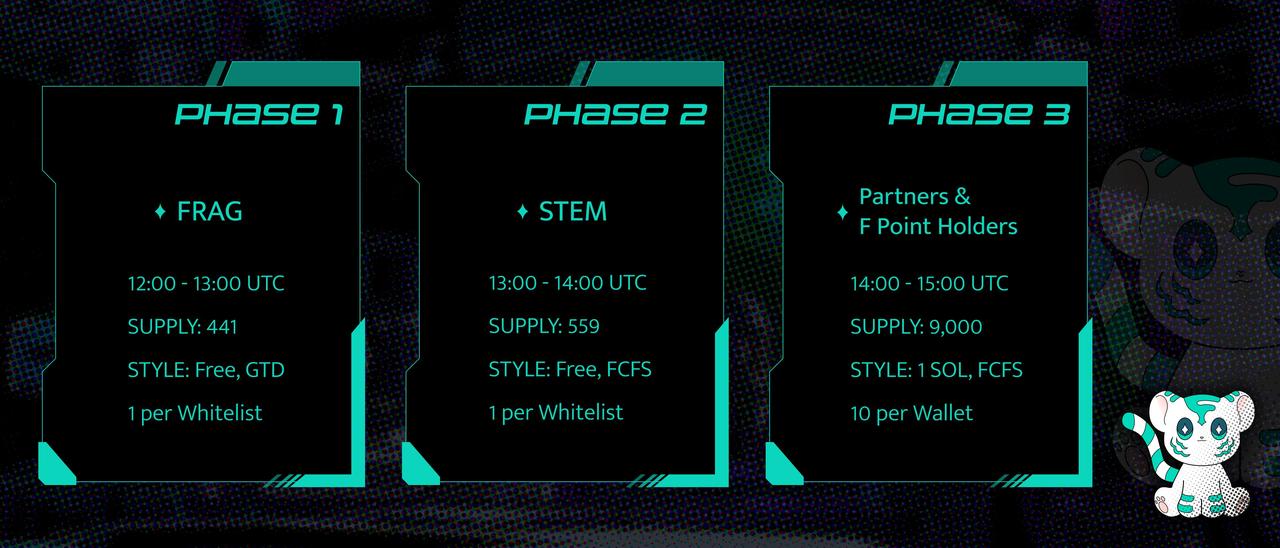 PHASE 1

✦ FRAG

12:00 - 13:00 UTC

SUPPLY: 441

STYLE: Free, GTD

1 per Whitelist

PHASE 2

✦ STEM

13:00 - 14:00 UTC

SUPPLY: 559

STYLE: Free, FCFS

1 per Whitelist

PHASE 3

✦ Partners & F Point Holders

14:00 - 15:00 UTC

SUPPLY: 9,000

STYLE: 1 SOL, FCFS

10 per Wallet